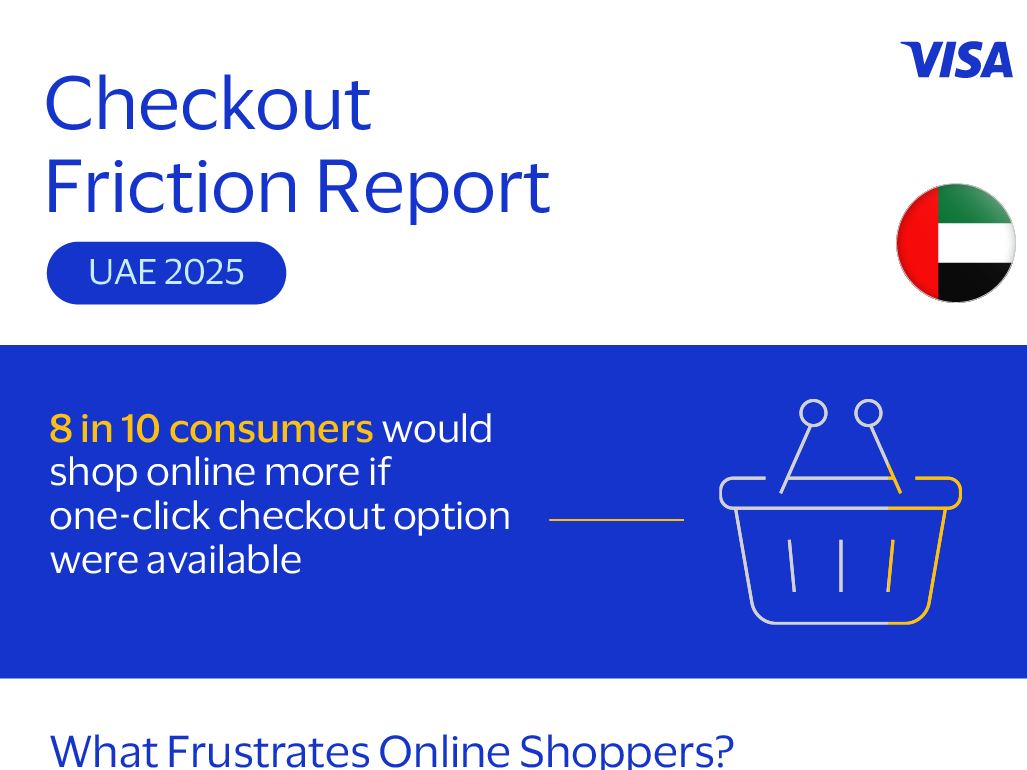 VISA

Checkout Friction Report

UAE 2025

8 in 10 consumers would shop online more if one-click checkout option were available

What Frustrates Online Shoppers?